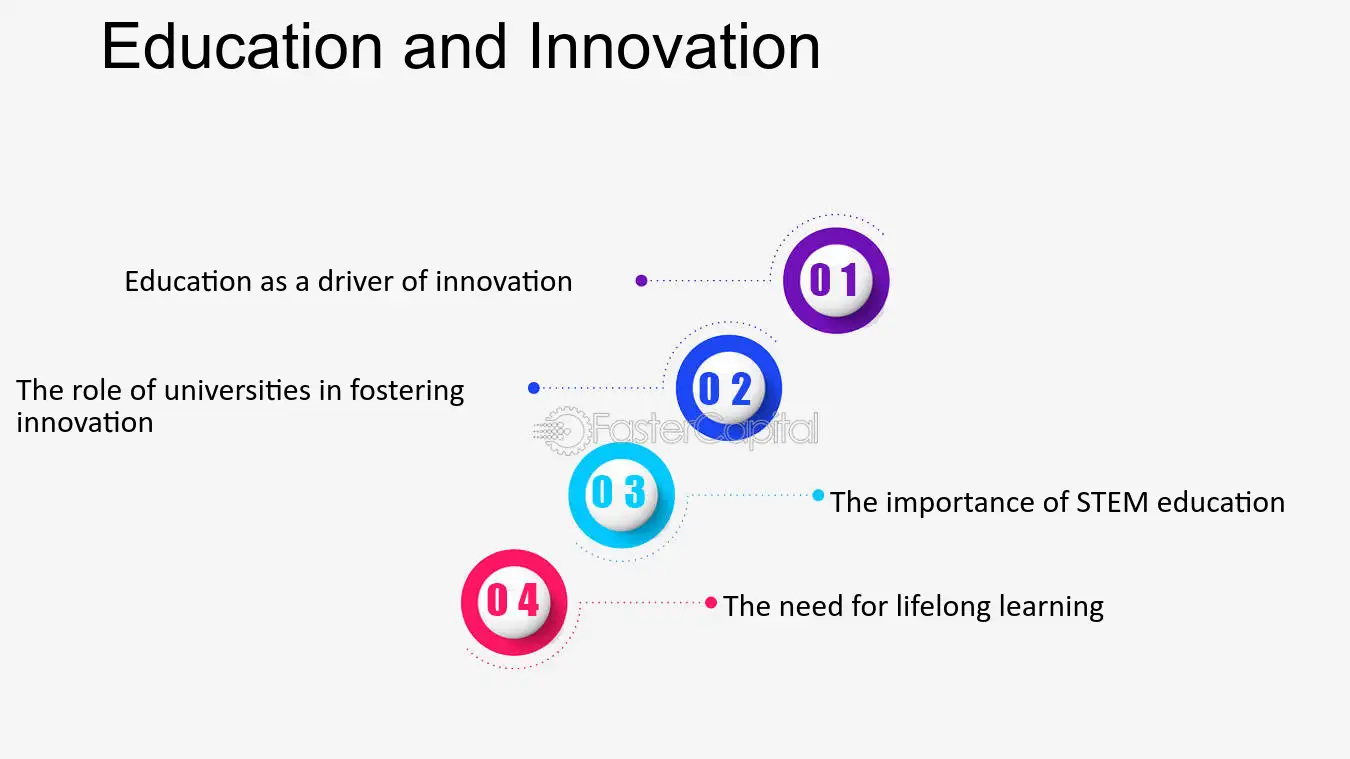 Education and Innovation

Education as a driver of innovation

01

The role of universities in fostering innovation

02

FasterCapital

03

The importance of STEM education

04

The need for lifelong learning